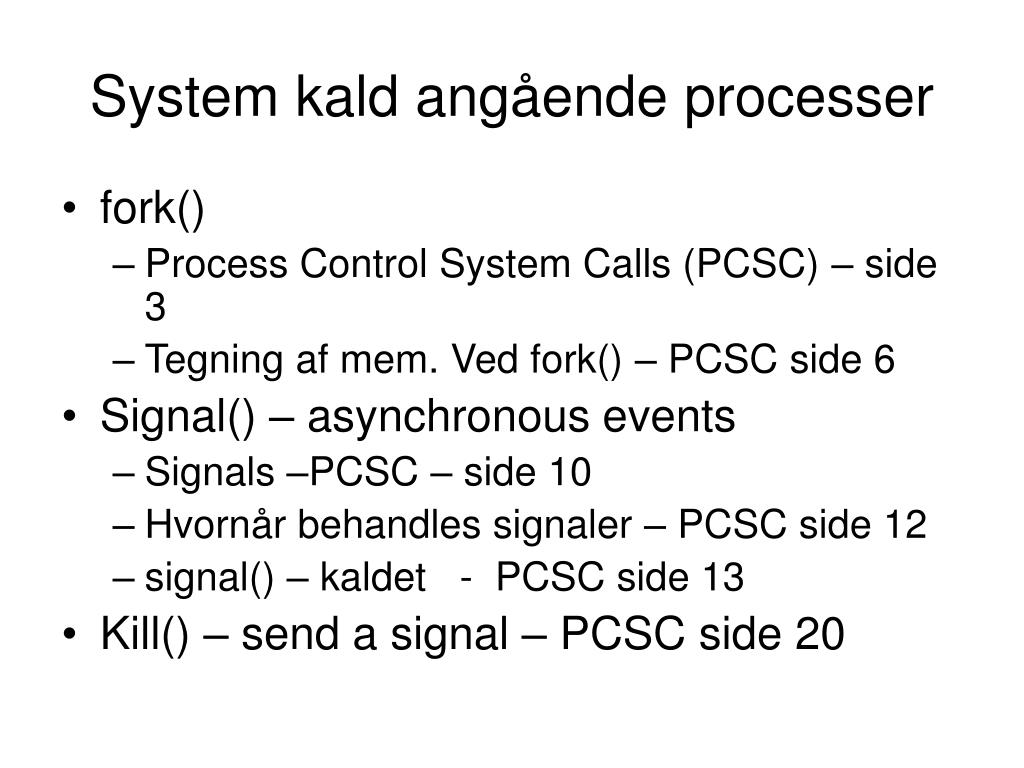 System kald angående processer

• fork()
– Process Control System Calls (PCSC) – side 3
– Tegning af mem. Ved fork() – PCSC side 6
• Signal() – asynchronous events
– Signals –PCSC – side 10
– Hvornår behandles signaler – PCSC side 12
– signal() – kaldet - PCSC side 13
• Kill() – send a signal – PCSC side 20